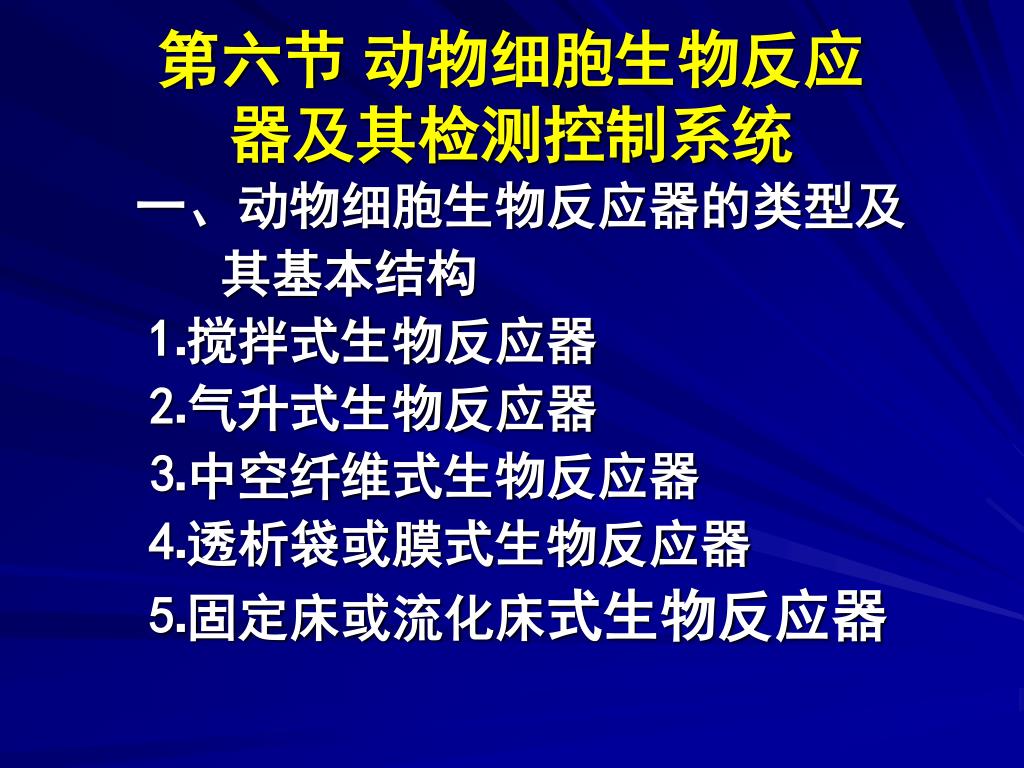 第六节 动物细胞生物反应器及其检测控制系统

一、动物细胞生物反应器的类型及其基本结构

1.搅拌式生物反应器

2.气升式生物反应器

3.中空纤维式生物反应器

4.透析袋或膜式生物反应器

5.固定床或流化床式生物反应器